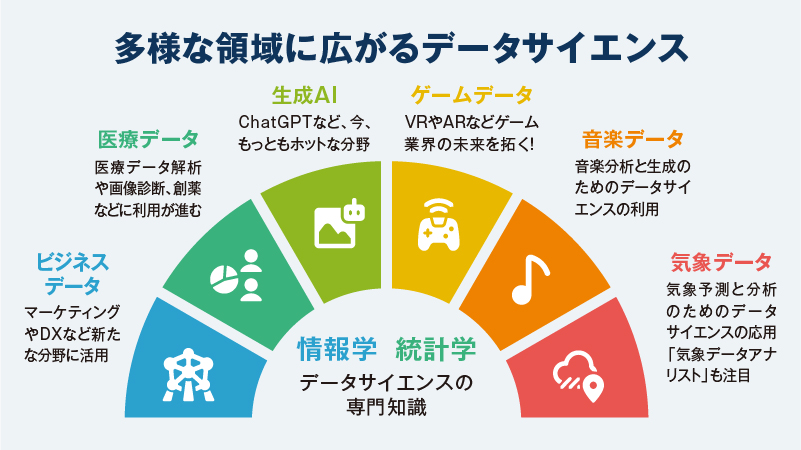 多様な領域に広がるデータサイエンス

ビジネスデータ
マーケティングやDXなど新たな分野に活用

医療データ
医療データ解析や画像診断、創薬などに利用が進む

生成AI
ChatGPTなど、今、もっともホットな分野

ゲームデータ
VRやARなどゲーム業界の未来を拓く!

音楽データ
音楽分析と生成のためのデータサイエンスの利用

気象データ
気象予測と分析のためのデータサイエンスの応用「気象データアナリスト」も注目

情報学　統計学
データサイエンスの専門知識